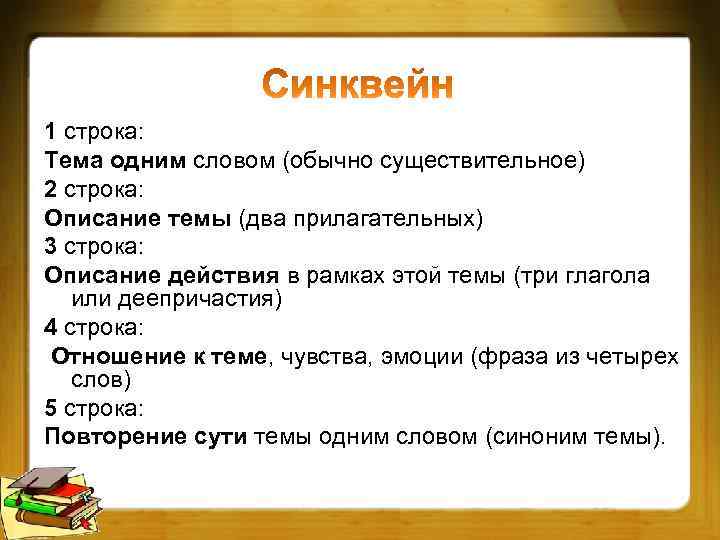 Синквейн

1 строка:

Тема одним словом (обычно существительное)

2 строка:

Описание темы (два прилагательных)

3 строка:

Описание действия в рамках этой темы (три глагола или деепричастия)

4 строка:

Отношение к теме, чувства, эмоции (фраза из четырех слов)

5 строка:

Повторение сути темы одним словом (синоним темы).